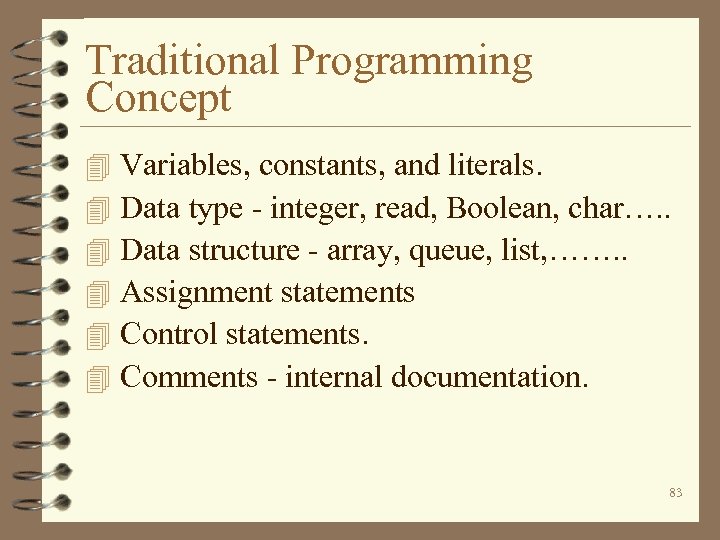 Traditional Programming Concept

Variables, constants, and literals.
Data type - integer, read, Boolean, char…..
Data structure - array, queue, list,……..
Assignment statements
Control statements.
Comments - internal documentation.

83